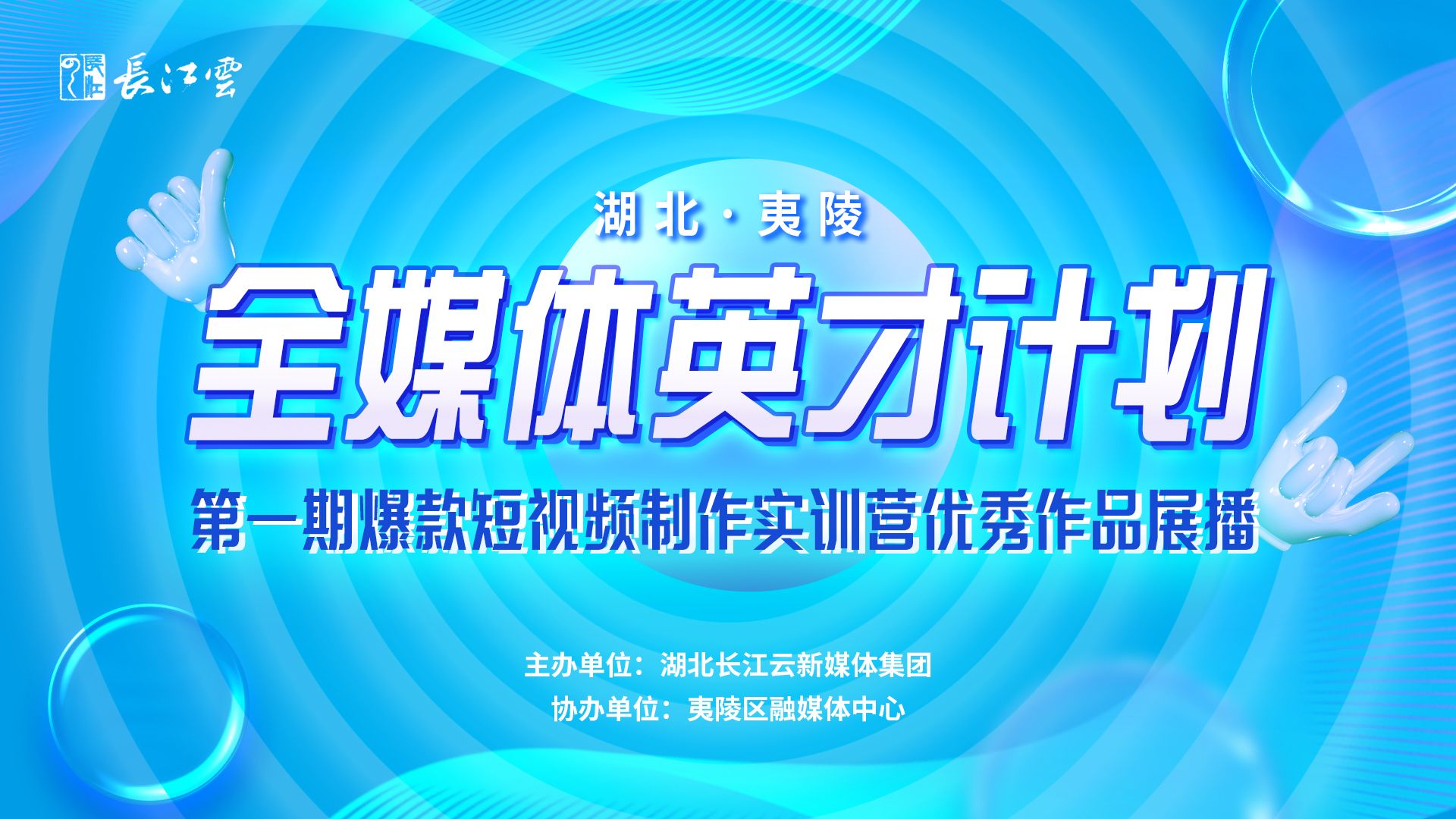 長江雲

湖北·夷陵

全媒体英才计划

第一期爆款短视频制作实训营优秀作品展播

主办单位：湖北长江云新媒体集团
协办单位：夷陵区融媒体中心